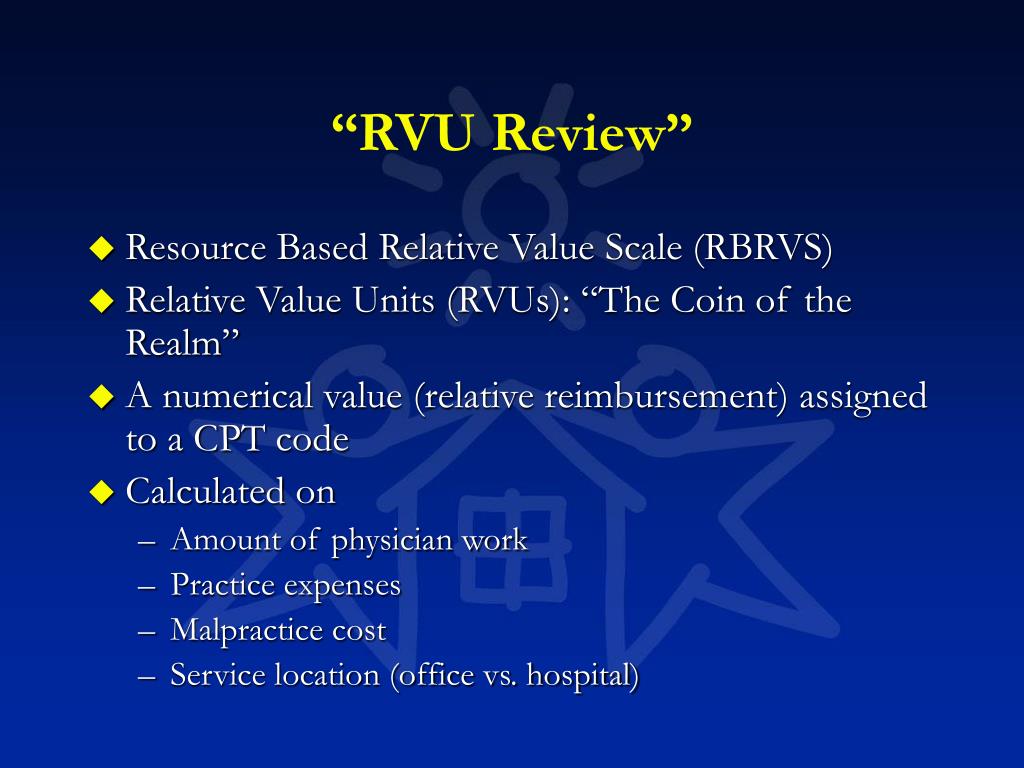 “RVU Review”

◆ Resource Based Relative Value Scale (RBRVS)
◆ Relative Value Units (RVUs): “The Coin of the Realm”
◆ A numerical value (relative reimbursement) assigned to a CPT code
◆ Calculated on
– Amount of physician work
– Practice expenses
– Malpractice cost
– Service location (office vs. hospital)